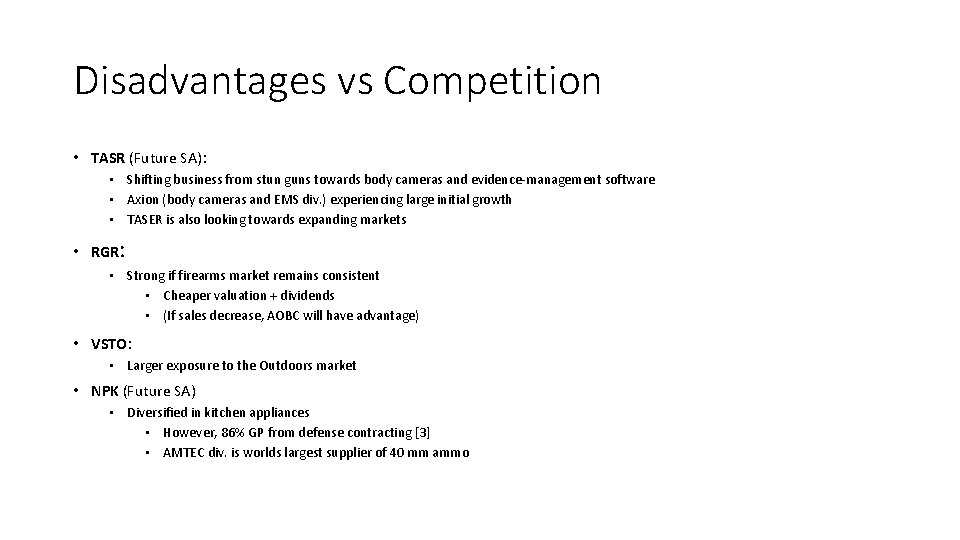 Disadvantages vs Competition

• TASR (Future SA):
  • Shifting business from stun guns towards body cameras and evidence-management software
  • Axion (body cameras and EMS div.) experiencing large initial growth
  • TASER is also looking towards expanding markets

• RGR:
  • Strong if firearms market remains consistent
    • Cheaper valuation + dividends
    • (If sales decrease, AOBC will have advantage)

• VSTO:
  • Larger exposure to the Outdoors market

• NPK (Future SA)
  • Diversified in kitchen appliances
    • However, 86% GP from defense contracting [3]
    • AMTEC div. is worlds largest supplier of 40 mm ammo